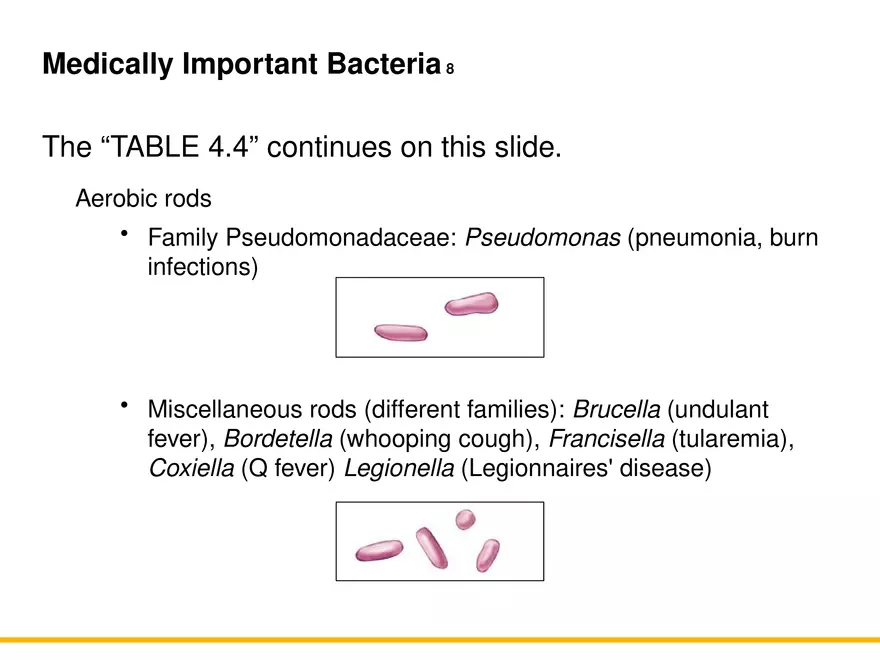 Medically Important Bacteria 8

The “TABLE 4.4” continues on this slide.

Aerobic rods

• Family Pseudomonadaceae: Pseudomonas (pneumonia, burn infections)

• Miscellaneous rods (different families): Brucella (undulant fever), Bordetella (whooping cough), Francisella (tularemia), Coxiella (Q fever) Legionella (Legionnaires' disease)